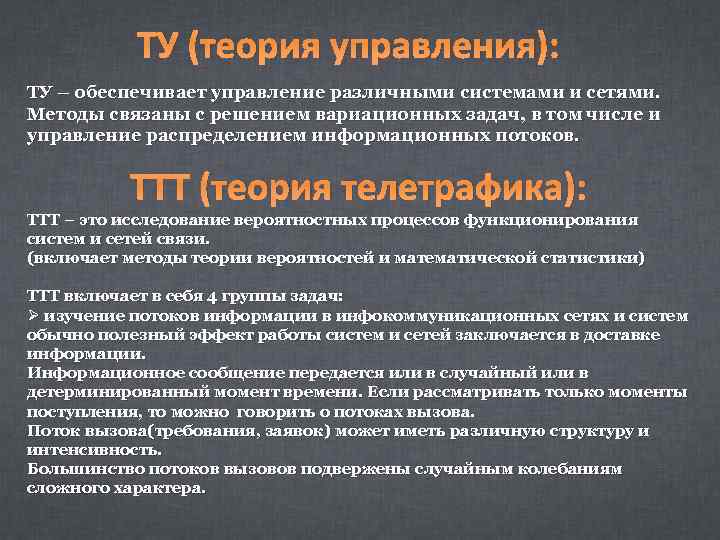 ТУ (теория управления):

ТУ – обеспечивает управление различными системами и сетями. Методы связаны с решением вариационных задач, в том числе и управление распределением информационных потоков.

ТТТ (теория телетрафика):

ТТТ – это исследование вероятностных процессов функционирования систем и сетей связи.
(включает методы теории вероятностей и математической статистики)

ТТТ включает в себя 4 группы задач:
➢ изучение потоков информации в инфокоммуникационных сетях и систем обычно полезный эффект работы систем и сетей заключается в доставке информации.
Информационное сообщение передается или в случайный или в детерминированный момент времени. Если рассматривать только моменты поступления, то можно говорить о потоках вызова.
Поток вызова(требования, заявок) может иметь различную структуру и интенсивность.
Большинство потоков вызовов подвержены случайным колебаниям сложного характера.